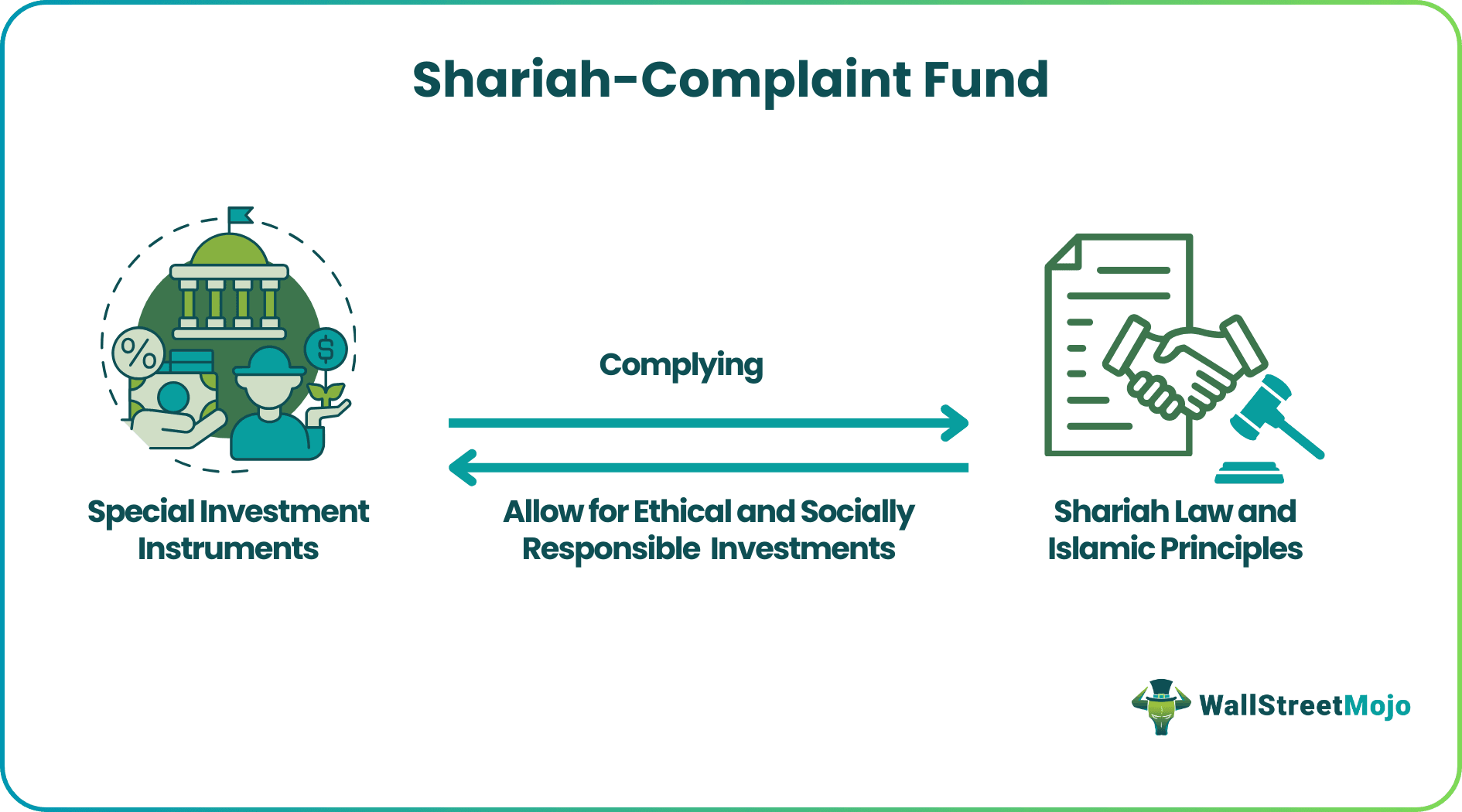 Shariah-Complaint Fund

%

$

Special Investment Instruments

Complying

Allow for Ethical and Socially Responsible Investments

Shariah Law and Islamic Principles

WallStreetMojo